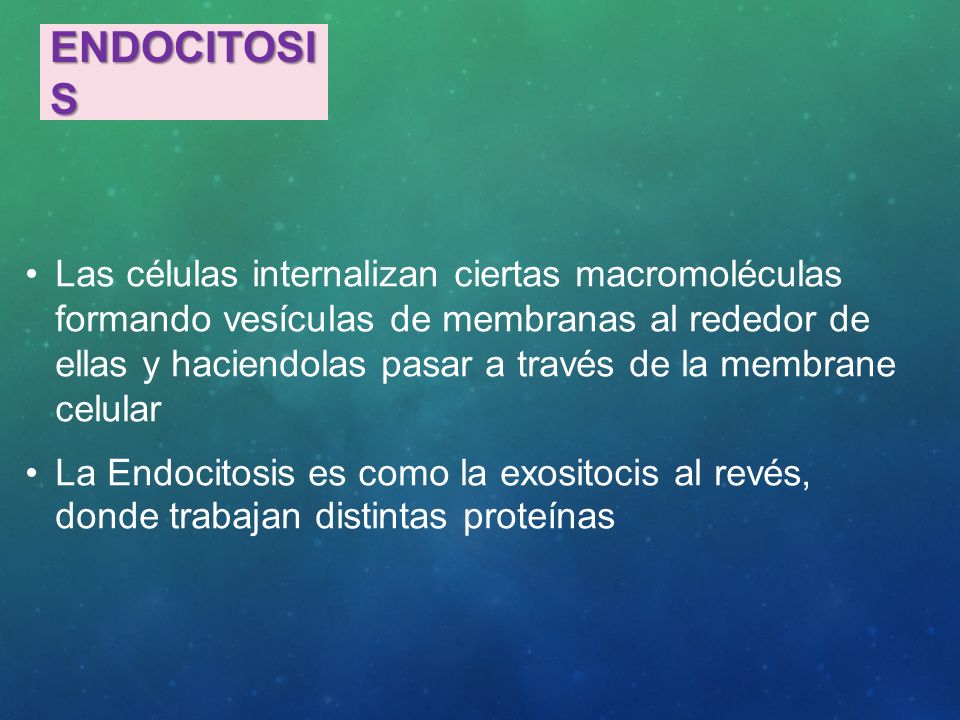 ENDOCITOSIS

• Las células internalizan ciertas macromoléculas formando vesículas de membranas al rededor de ellas y haciendolas pasar a través de la membrane celular

• La Endocitosis es como la exositocis al revés, donde trabajan distintas proteínas